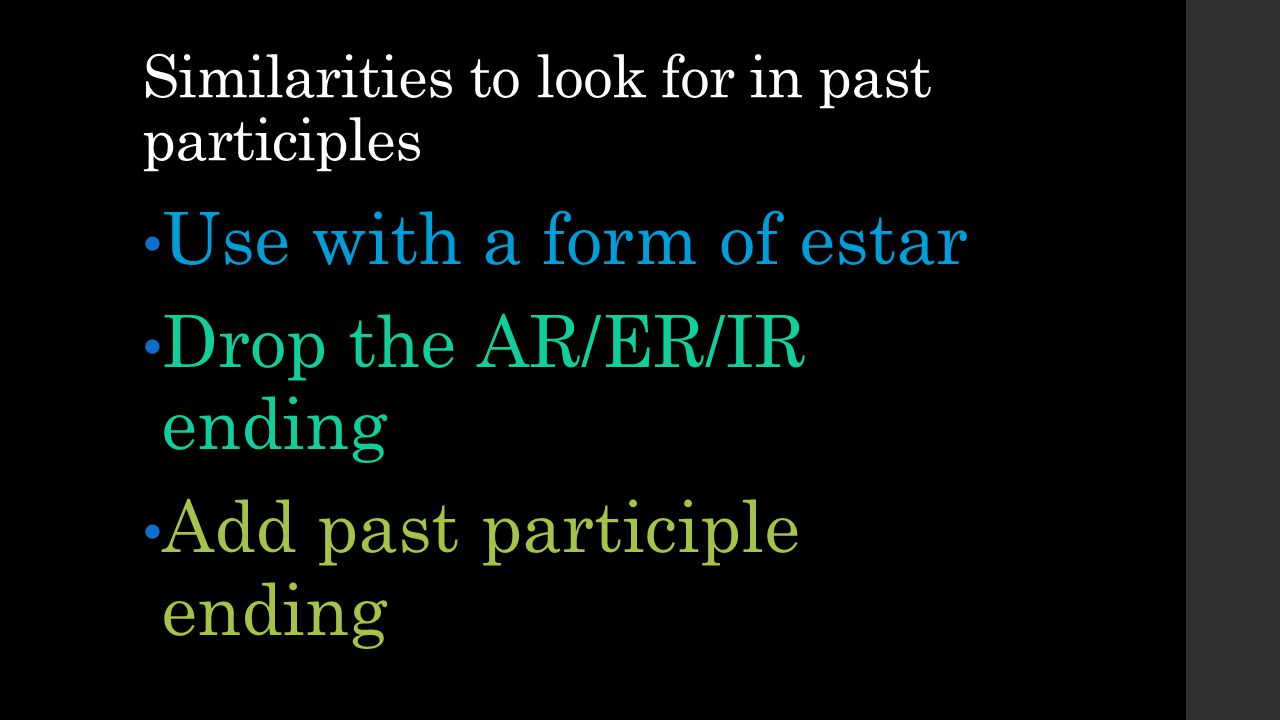 Similarities to look for in past participles

•Use with a form of estar

•Drop the AR/ER/IR ending

•Add past participle ending